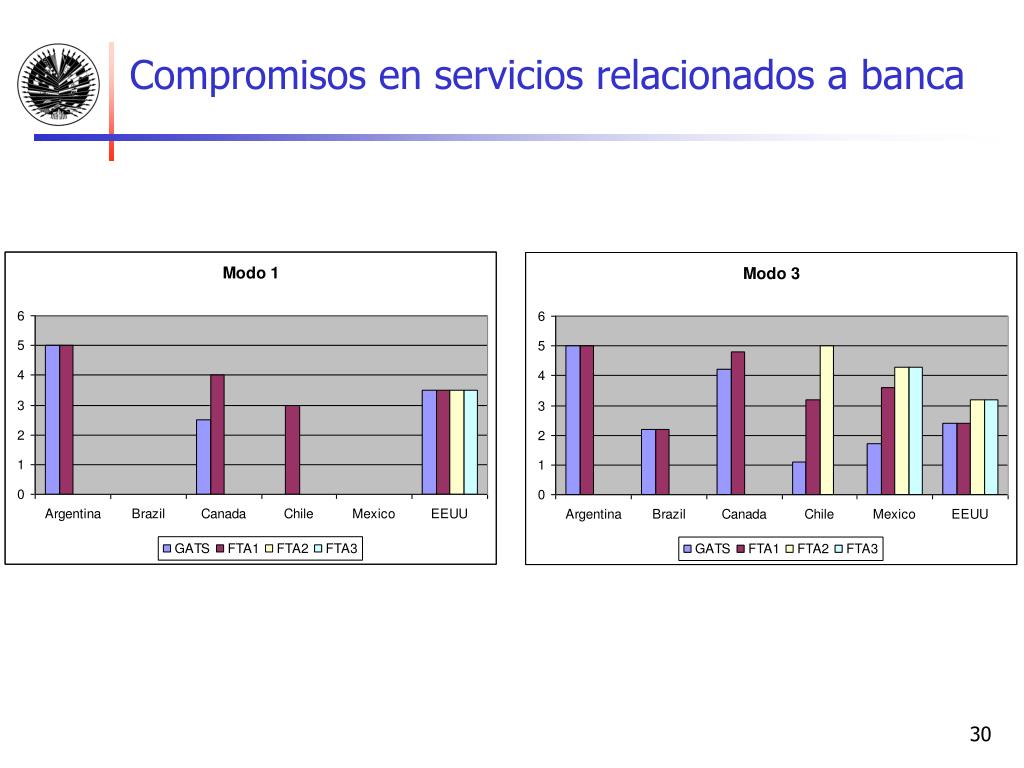 Compromisos en servicios relacionados a banca

Modo 1

6
5
4
3
2
1
0

Argentina Brazil Canada Chile Mexico EEUU

GATS FTA1 FTA2 FTA3

Modo 3

6
5
4
3
2
1
0

Argentina Brazil Canada Chile Mexico EEUU

GATS FTA1 FTA2 FTA3

30